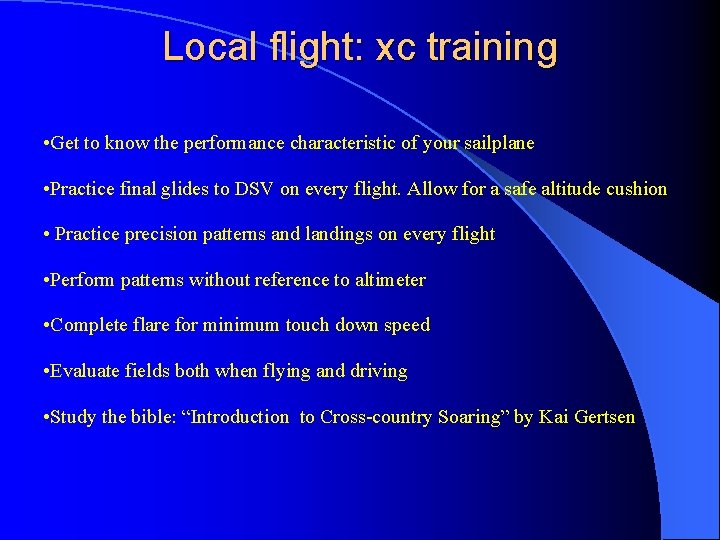 Local flight: xc training

•Get to know the performance characteristic of your sailplane

•Practice final glides to DSV on every flight. Allow for a safe altitude cushion

• Practice precision patterns and landings on every flight

•Perform patterns without reference to altimeter

•Complete flare for minimum touch down speed

•Evaluate fields both when flying and driving

•Study the bible: “Introduction to Cross-country Soaring” by Kai Gertsen